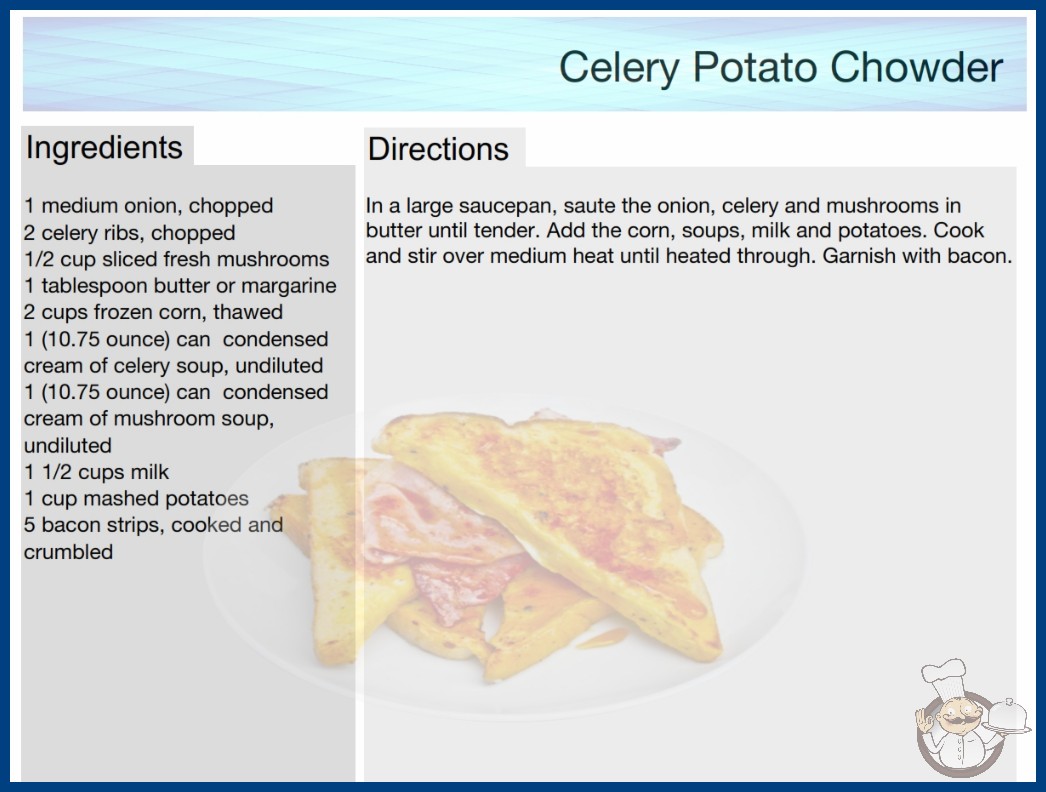 Celery Potato Chowder

Ingredients

1 medium onion, chopped
2 celery ribs, chopped
1/2 cup sliced fresh mushrooms
1 tablespoon butter or margarine
2 cups frozen corn, thawed
1 (10.75 ounce) can condensed cream of celery soup, undiluted
1 (10.75 ounce) can condensed cream of mushroom soup, undiluted
1 1/2 cups milk
1 cup mashed potatoes
5 bacon strips, cooked and crumbled

Directions

In a large saucepan, saute the onion, celery and mushrooms in butter until tender. Add the corn, soups, milk and potatoes. Cook and stir over medium heat until heated through. Garnish with bacon.